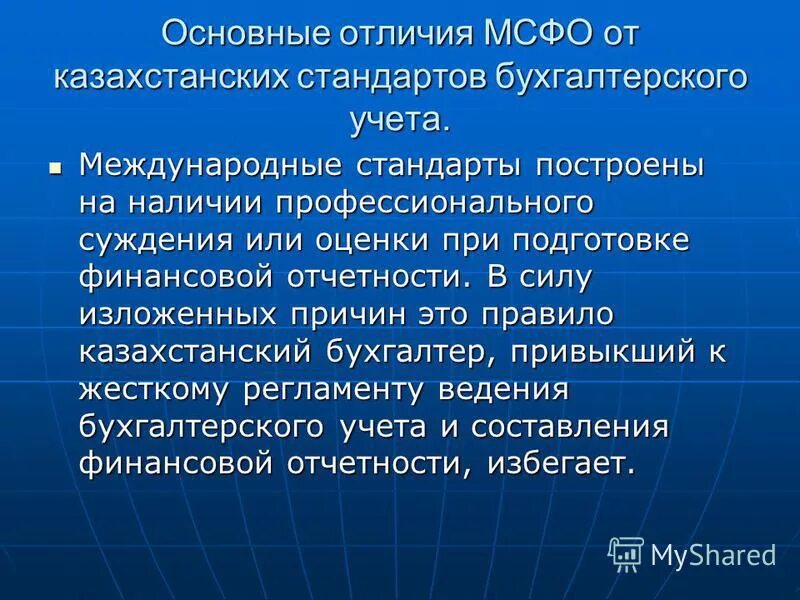 Основные отличия МСФО от казахстанских стандартов бухгалтерского учета.

Международные стандарты построены на наличии профессионального суждения или оценки при подготовке финансовой отчетности. В силу изложенных причин это правило казахстанский бухгалтер, привыкший к жесткому регламенту ведения бухгалтерского учета и составления финансовой отчетности, избегает.

MyShared